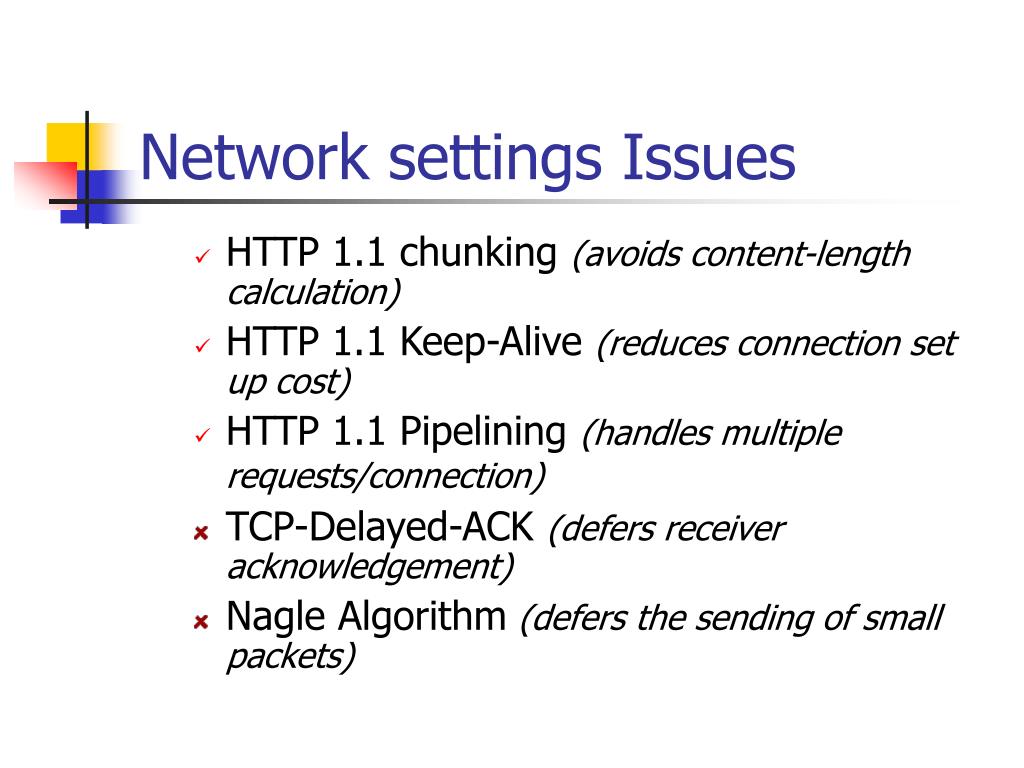 Network settings Issues

✓ HTTP 1.1 chunking (avoids content-length calculation)

✓ HTTP 1.1 Keep-Alive (reduces connection set up cost)

✓ HTTP 1.1 Pipelining (handles multiple requests/connection)

✗ TCP-Delayed-ACK (defers receiver acknowledgement)

✗ Nagle Algorithm (defers the sending of small packets)